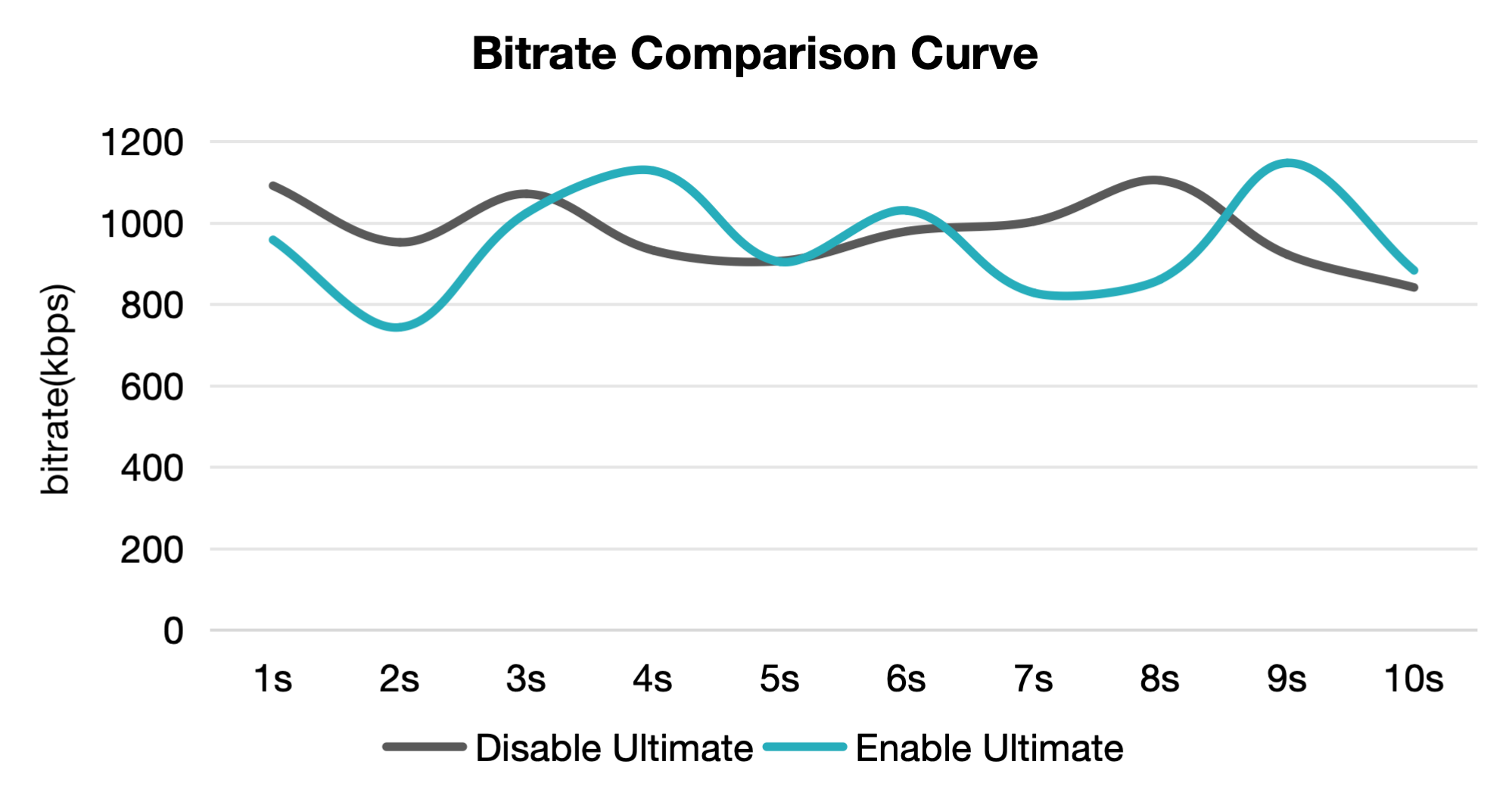 Bitrate Comparison Curve

bitrate(kbps)

1200
1000
800
600
400
200
0

1s 2s 3s 4s 5s 6s 7s 8s 9s 10s

Disable Ultimate Enable Ultimate